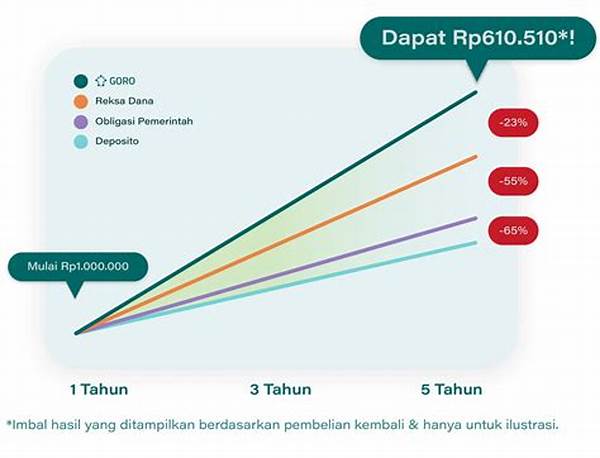 Dapat Rp610.510*!

GORO
Reksa Dana
Obligasi Pemerintah
Deposito

-23%
-55%
-65%

Mulai Rp1.000.000

1 Tahun
3 Tahun
5 Tahun

*Imbal hasil yang ditampilkan berdasarkan pembelian kembali & hanya untuk ilustrasi.